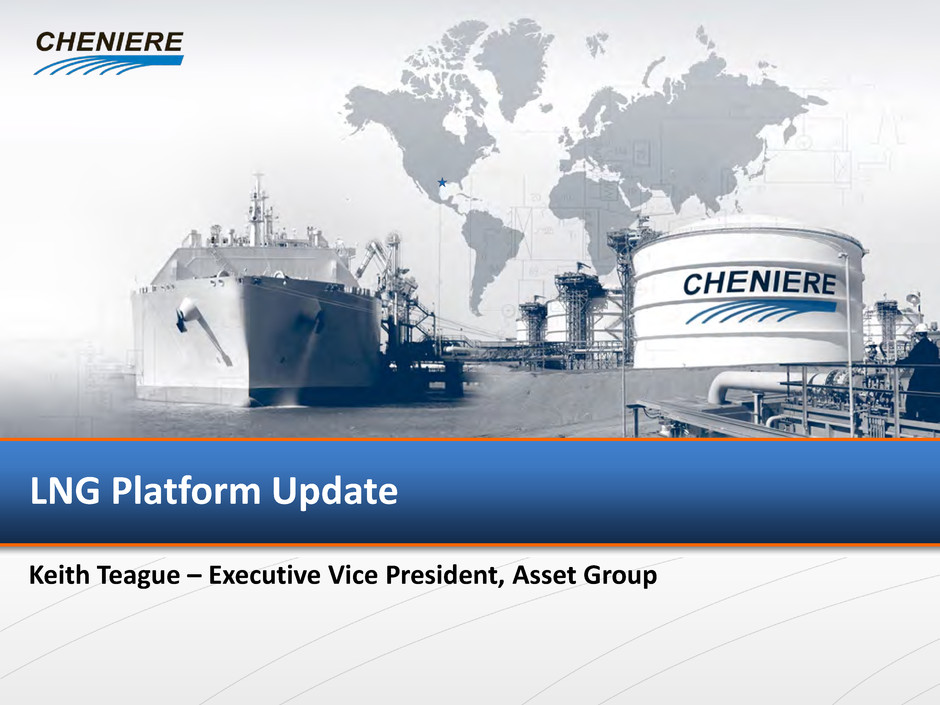 CHENIERE

CHENIERE

LNG Platform Update

Keith Teague – Executive Vice President, Asset Group